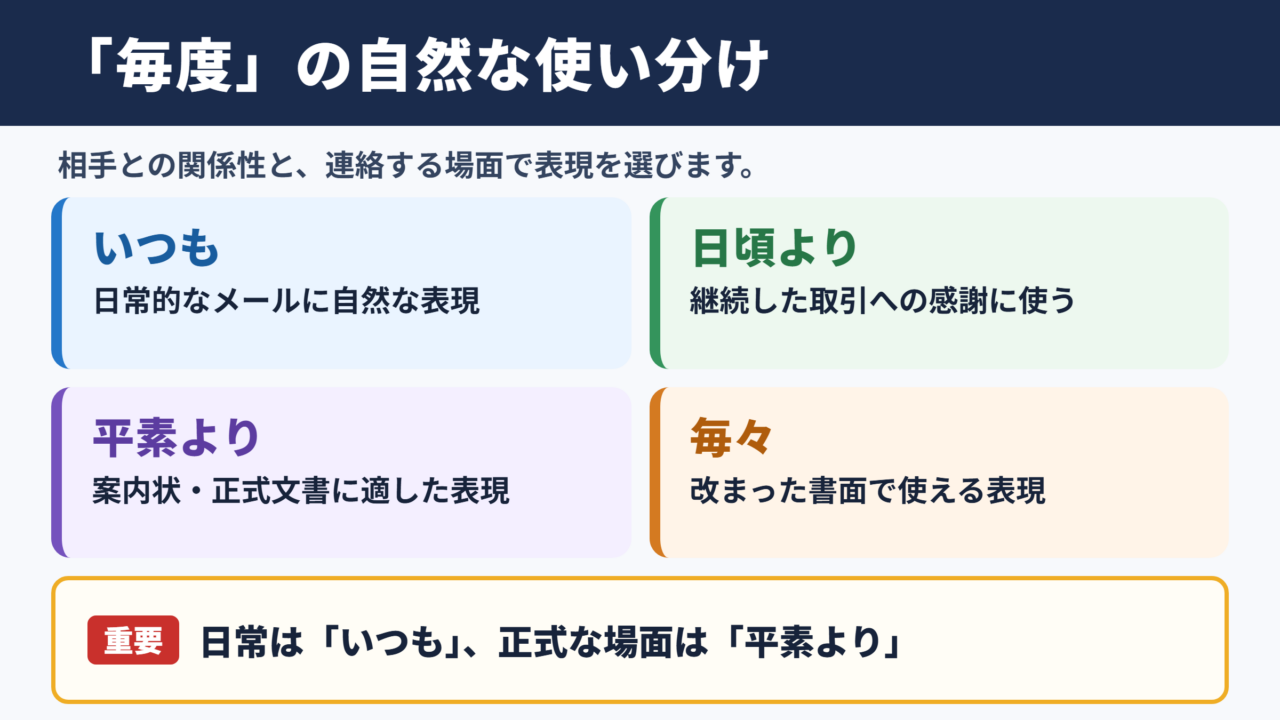 「毎度」の自然な使い分け

相手との関係性と、連絡する場面で表現を選びます。

いつも
日常的なメールに自然な表現

日頃より
継続した取引への感謝に使う

平素より
案内状・正式文書に適した表現

毎々
改まった書面で使える表現

重要 日常は「いつも」、正式な場面は「平素より」